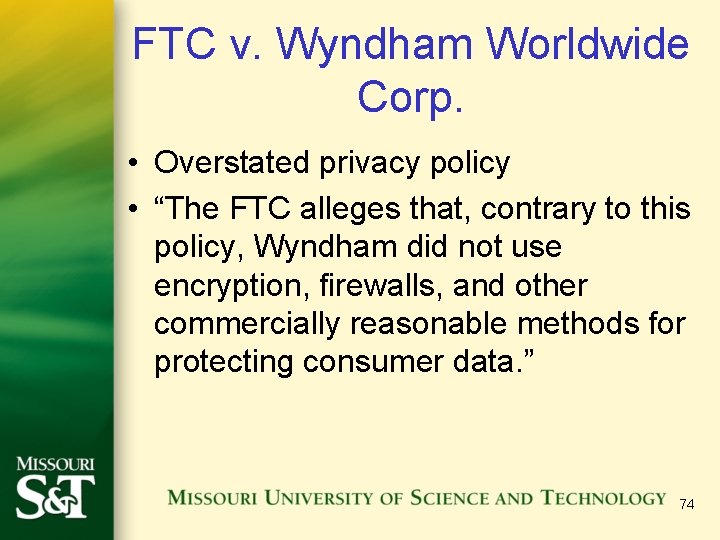 FTC v. Wyndham Worldwide Corp.

• Overstated privacy policy

• “The FTC alleges that, contrary to this policy, Wyndham did not use encryption, firewalls, and other commercially reasonable methods for protecting consumer data.”

MISSOURI S&T

MISSOURI UNIVERSITY OF SCIENCE AND TECHNOLOGY

74